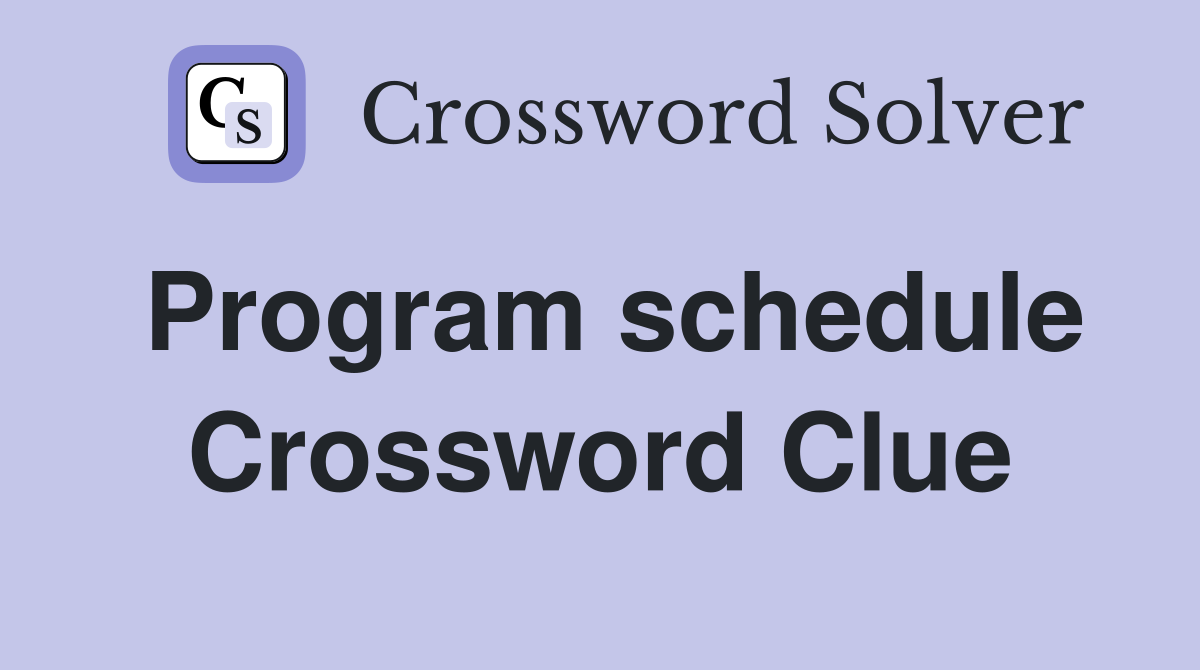 CS Crossword Solver

Program schedule Crossword Clue